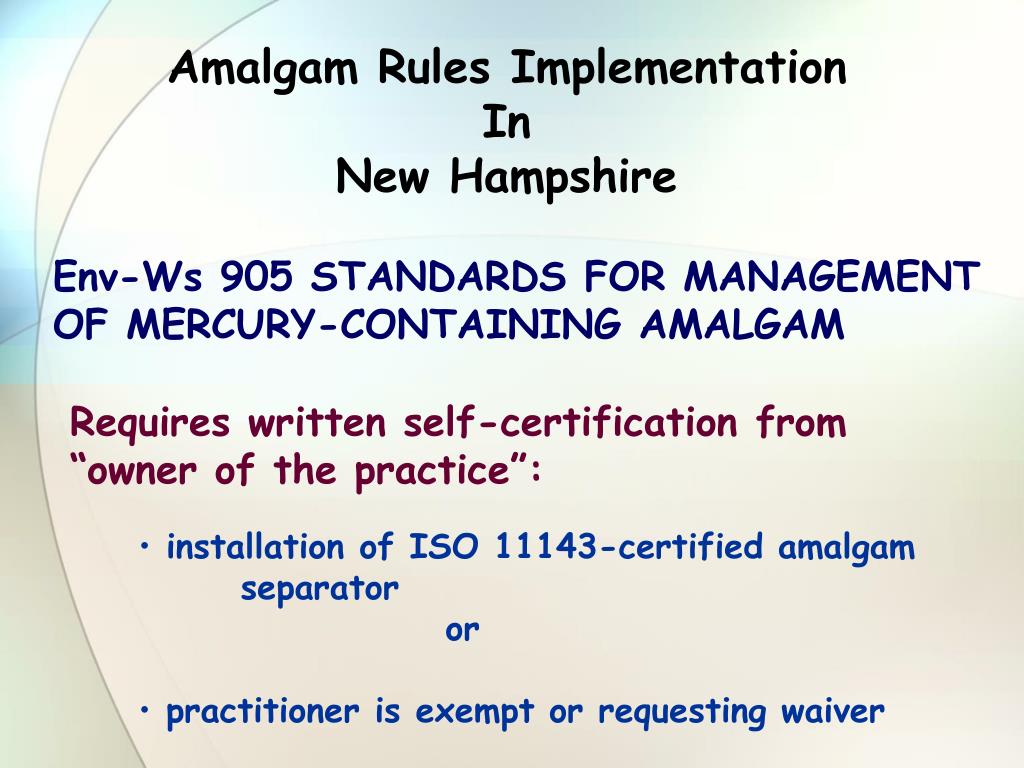 Amalgam Rules Implementation
In
New Hampshire

Env-Ws 905 STANDARDS FOR MANAGEMENT OF MERCURY-CONTAINING AMALGAM

Requires written self-certification from “owner of the practice”:

• installation of ISO 11143-certified amalgam separator

or

• practitioner is exempt or requesting waiver